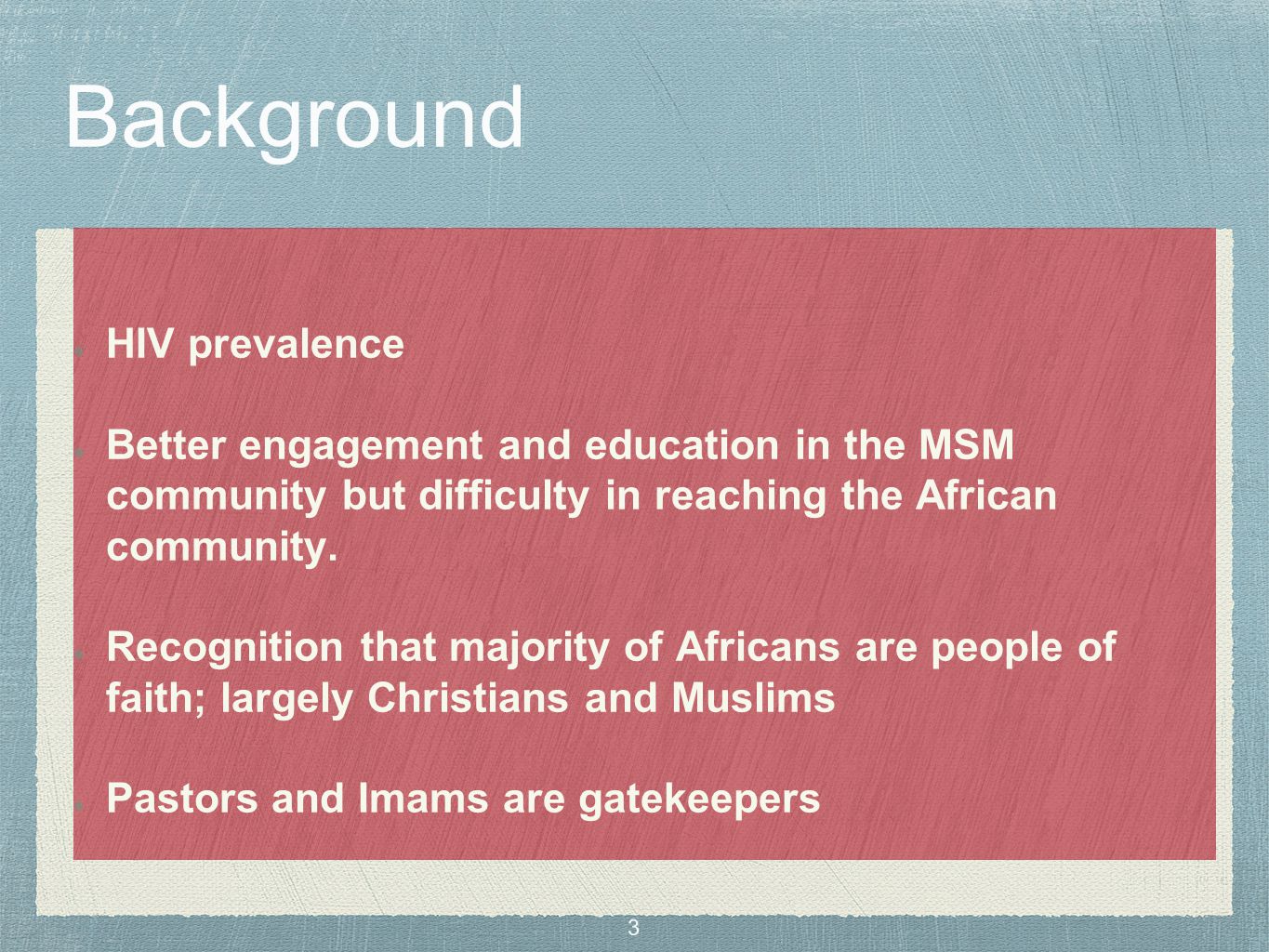 Background

HIV prevalence

Better engagement and education in the MSM community but difficulty in reaching the African community.

Recognition that majority of Africans are people of faith; largely Christians and Muslims

Pastors and Imams are gatekeepers

3